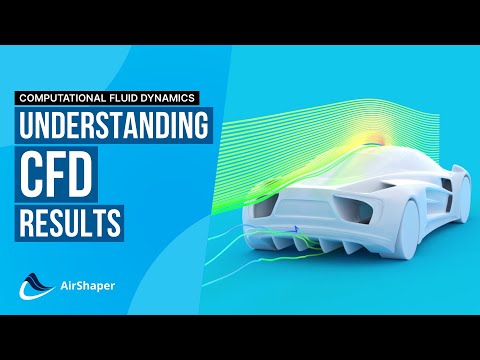 COMPUTATIONAL FLUID DYNAMICS

UNDERSTANDING

CFD

RESULTS

AirShaper